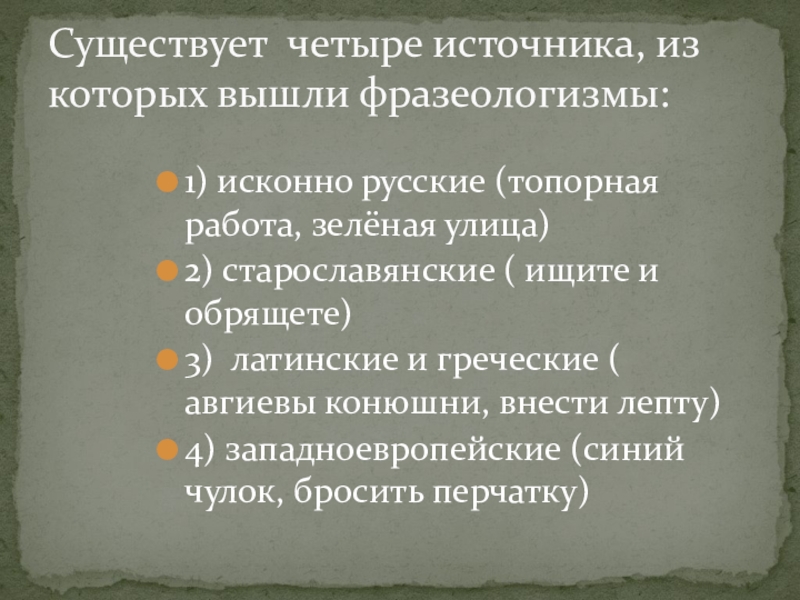 Существует четыре источника, из которых вышли фразеологизмы:

1) исконно русские (топорная работа, зелёная улица)

2) старославянские ( ищите и обрящете)

3) латинские и греческие ( авгиевы конюшни, внести лепту)

4) западноевропейские (синий чулок, бросить перчатку)